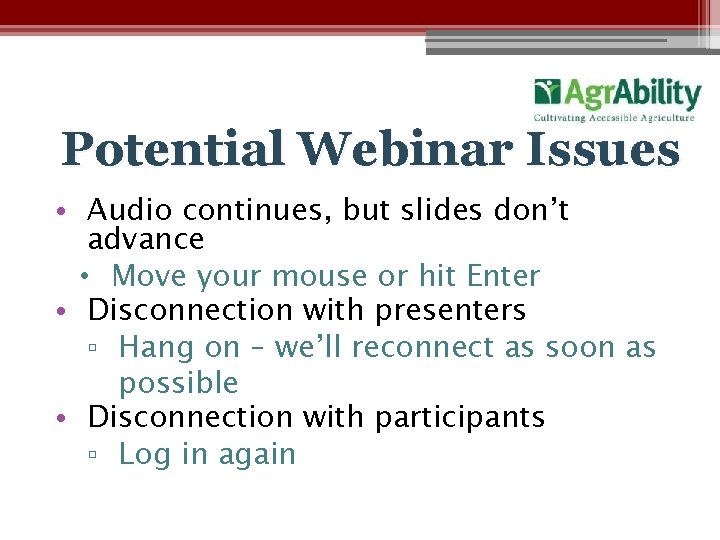 AgrAbility
Cultivating Accessible Agriculture

Potential Webinar Issues

• Audio continues, but slides don't advance
  • Move your mouse or hit Enter
• Disconnection with presenters
  ▫ Hang on – we'll reconnect as soon as possible
• Disconnection with participants
  ▫ Log in again